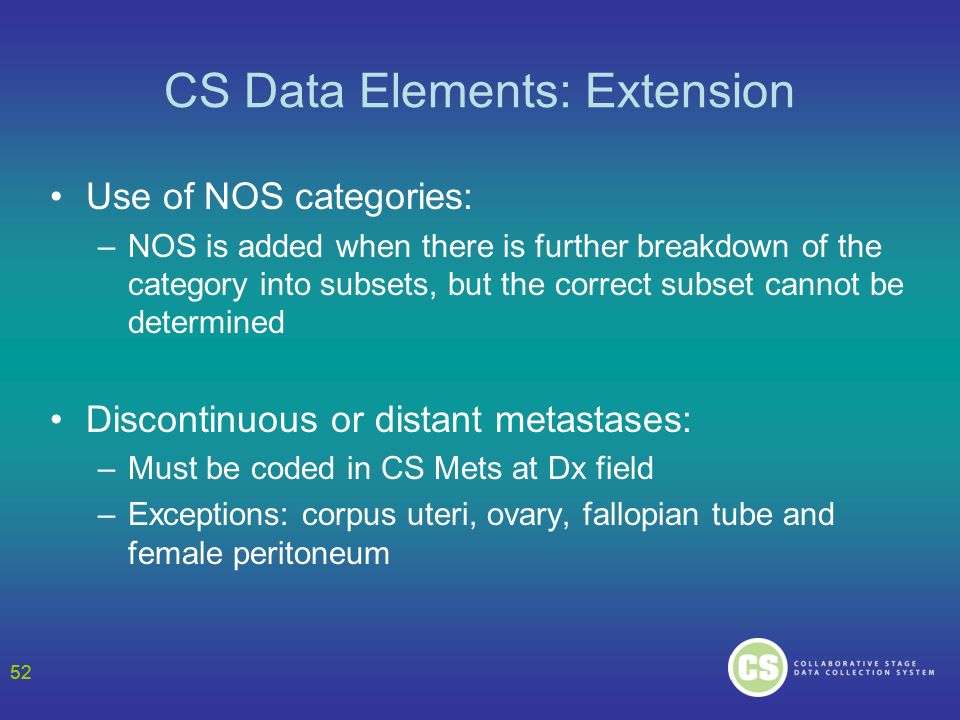 CS Data Elements: Extension

• Use of NOS categories:
– NOS is added when there is further breakdown of the category into subsets, but the correct subset cannot be determined

• Discontinuous or distant metastases:
– Must be coded in CS Mets at Dx field
– Exceptions: corpus uteri, ovary, fallopian tube and female peritoneum

52

CS COLLABORATIVE STAGE DATA COLLECTION SYSTEM